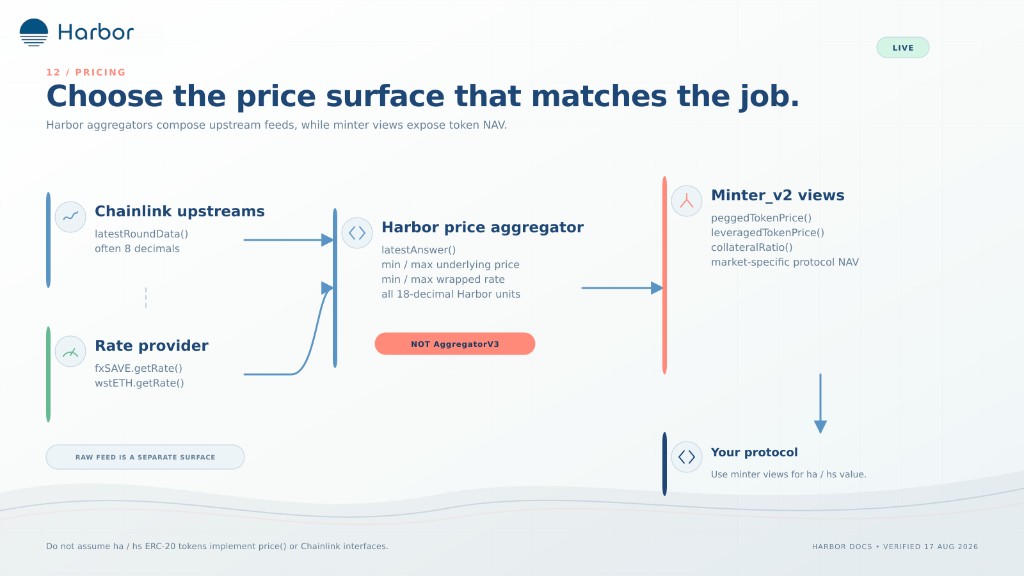 Harbor

LIVE

12 / PRICING

Choose the price surface that matches the job.

Harbor aggregators compose upstream feeds, while minter views expose token NAV.

Chainlink upstreams
latestRoundData()
often 8 decimals

Rate provider
fxSAVE.getRate()
wstETH.getRate()

RAW FEED IS A SEPARATE SURFACE

Harbor price aggregator
latestAnswer()
min / max underlying price
min / max wrapped rate
all 18-decimal Harbor units

NOT AggregatorV3

Minter_v2 views
peggedTokenPrice()
leveragedTokenPrice()
collateralRatio()
market-specific protocol NAV

Your protocol
Use minter views for ha / hs value.

Do not assume ha / hs ERC-20 tokens implement price() or Chainlink interfaces.

HARBOR DOCS • VERIFIED 17 AUG 2026